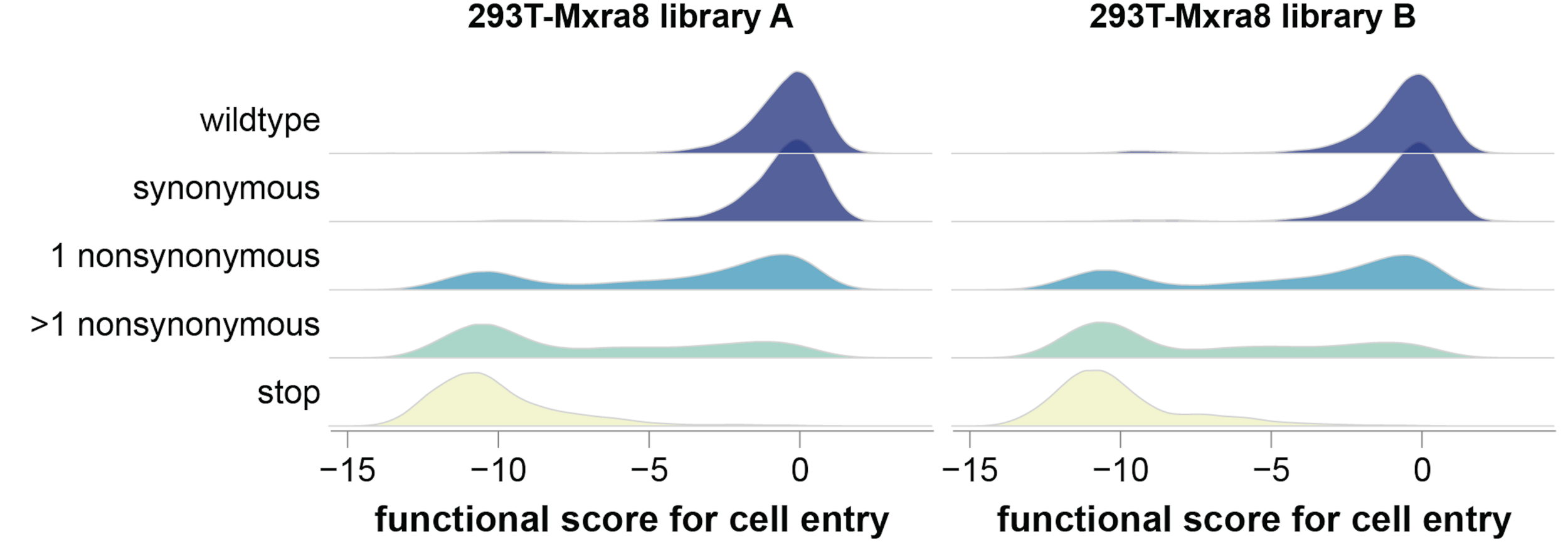 293T-Mxra8 library A

293T-Mxra8 library B

wildtype

synonymous

1 nonsynonymous

>1 nonsynonymous

stop

−15 −10 −5 0

functional score for cell entry

−15 −10 −5 0

functional score for cell entry